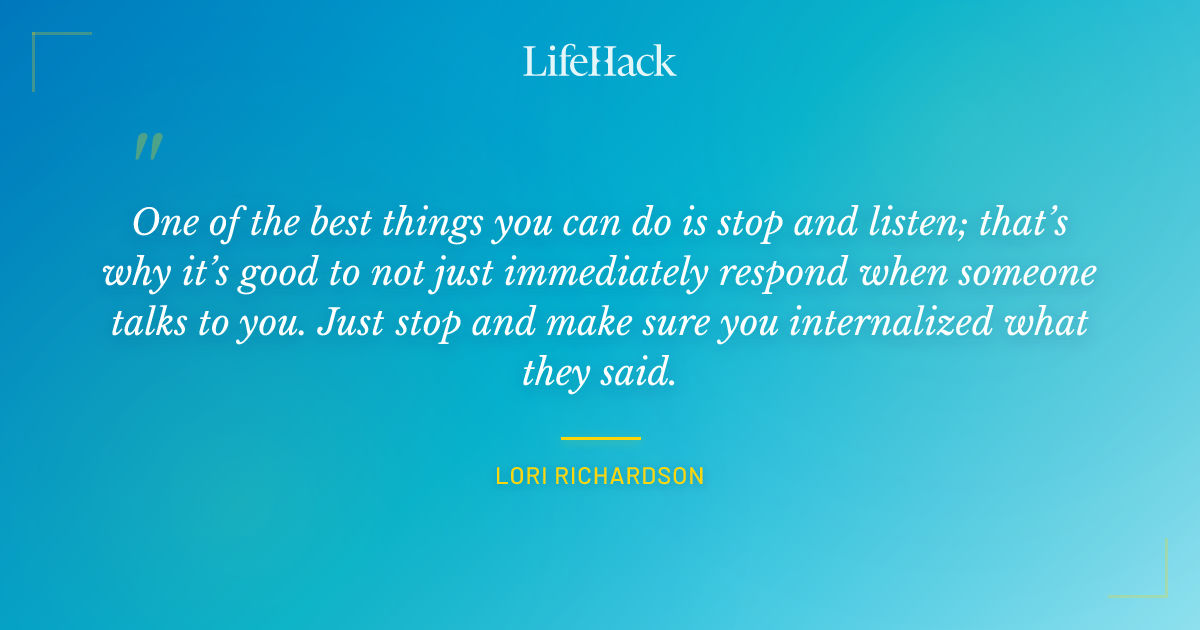 LifeHack

"

One of the best things you can do is stop and listen; that's why it's good to not just immediately respond when someone talks to you. Just stop and make sure you internalized what they said.

LORI RICHARDSON